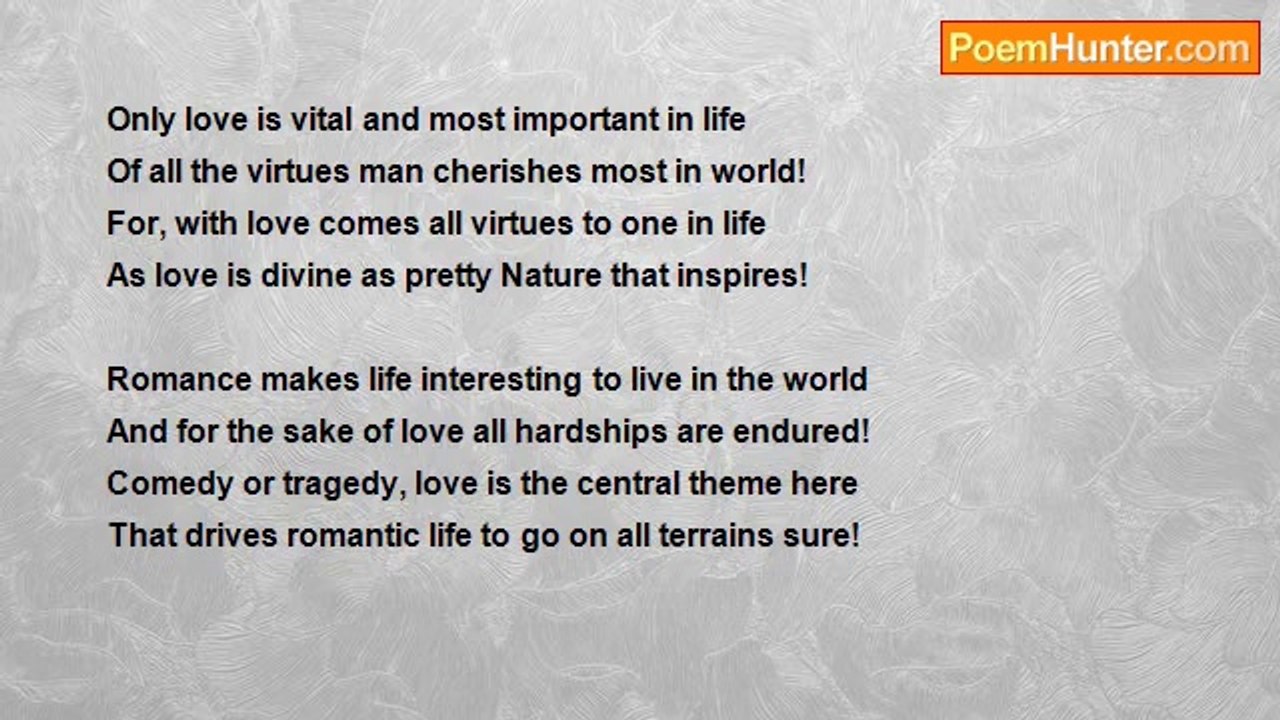 PoemHunter.com

Only love is vital and most important in life
Of all the virtues man cherishes most in world!
For, with love comes all virtues to one in life
As love is divine as pretty Nature that inspires!

Romance makes life interesting to live in the world
And for the sake of love all hardships are endured!
Comedy or tragedy, love is the central theme here
That drives romantic life to go on all terrains sure!